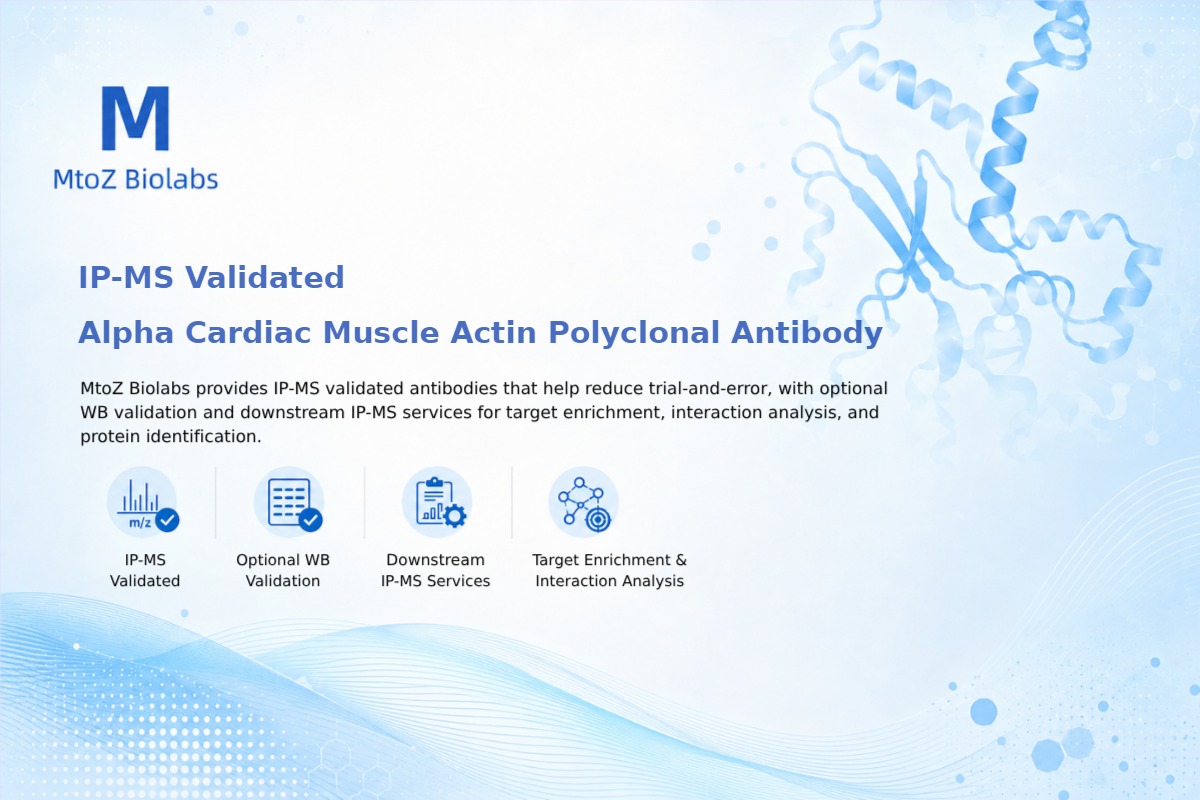 M
MtoZ Biolabs

IP-MS Validated

Alpha Cardiac Muscle Actin Polyclonal Antibody

MtoZ Biolabs provides IP-MS validated antibodies that help reduce trial-and-error, with optional WB validation and downstream IP-MS services for target enrichment, interaction analysis, and protein identification.

m/z

IP-MS Validated

Optional WB Validation

Downstream IP-MS Services

Target Enrichment & Interaction Analysis